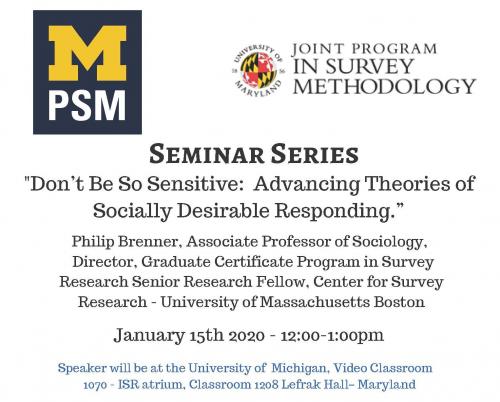 M
PSM

UNIVERSITY OF MARYLAND
18 56

JOINT PROGRAM
IN SURVEY
METHODOLOGY

SEMINAR SERIES

"Don't Be So Sensitive: Advancing Theories of Socially Desirable Responding."

Philip Brenner, Associate Professor of Sociology, Director, Graduate Certificate Program in Survey Research Senior Research Fellow, Center for Survey Research - University of Massachusetts Boston

January 15th 2020 - 12:00-1:00pm

Speaker will be at the University of Michigan, Video Classroom 1070 - ISR atrium, Classroom 1208 Lefrak Hall– Maryland